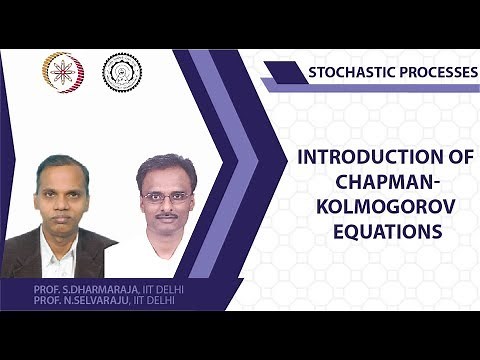 STOCHASTIC PROCESSES

INTRODUCTION OF CHAPMAN-KOLMOGOROV EQUATIONS

PROF. S.DHARMARAJA, IIT DELHI
PROF. N.SELVARAJU, IIT DELHI